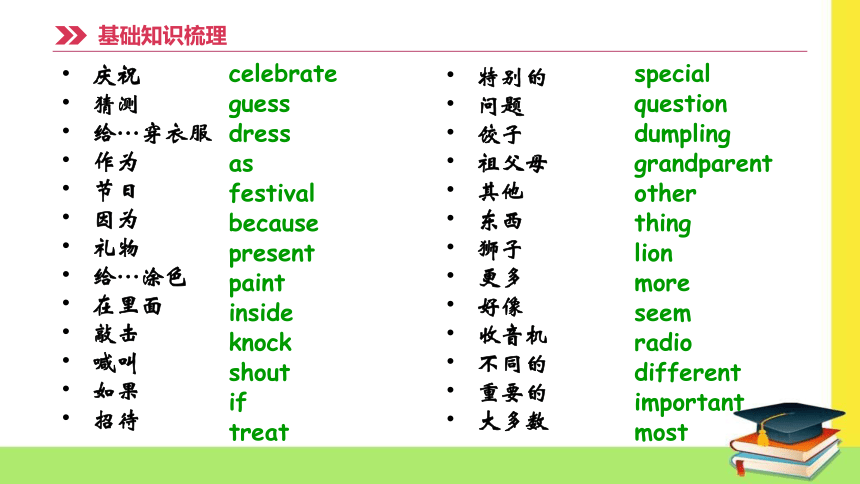 基础知识梳理

- 庆祝 celebrate
- 猜测 guess
- 给…穿衣服 dress
- 作为 as
- 节日 festival
- 因为 because
- 礼物 present
- 给…涂色 paint
- 在里面 inside
- 敲击 knock
- 喊叫 shout
- 如果 if
- 招待 treat

- 特别的 special
- 问题 question
- 饺子 dumpling
- 祖父母 grandparent
- 其他 other
- 东西 thing
- 狮子 lion
- 更多 more
- 好像 seem
- 收音机 radio
- 不同的 different
- 重要的 important
- 大多数 most